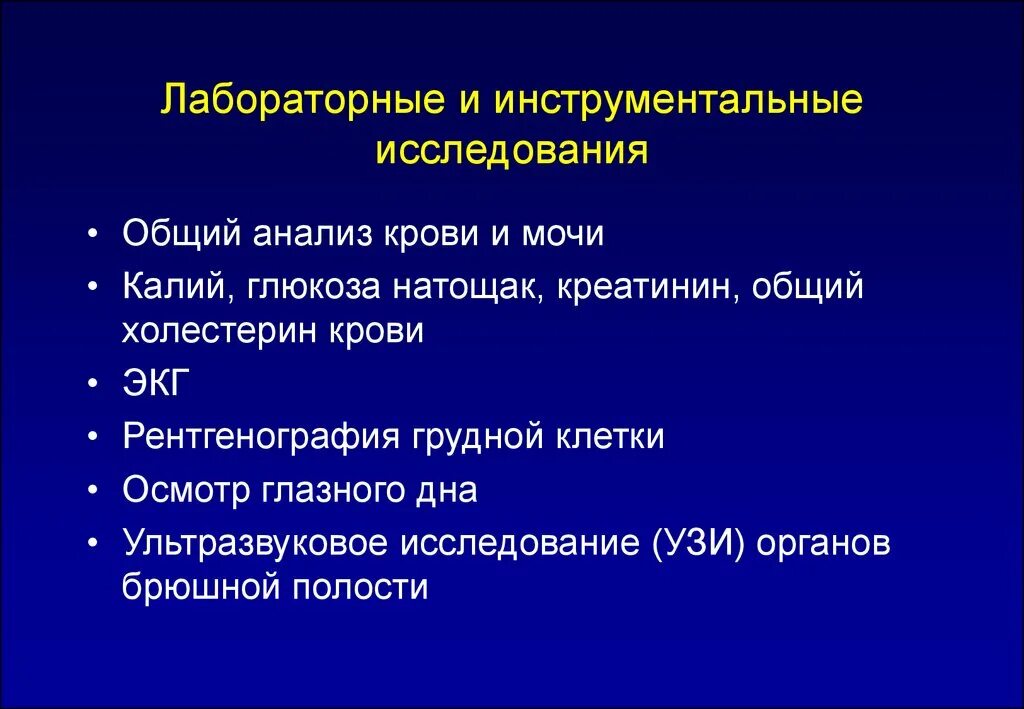 Лабораторные и инструментальные исследования

• Общий анализ крови и мочи
• Калий, глюкоза натощак, креатинин, общий холестерин крови
• ЭКГ
• Рентгенография грудной клетки
• Осмотр глазного дна
• Ультразвуковое исследование (УЗИ) органов брюшной полости